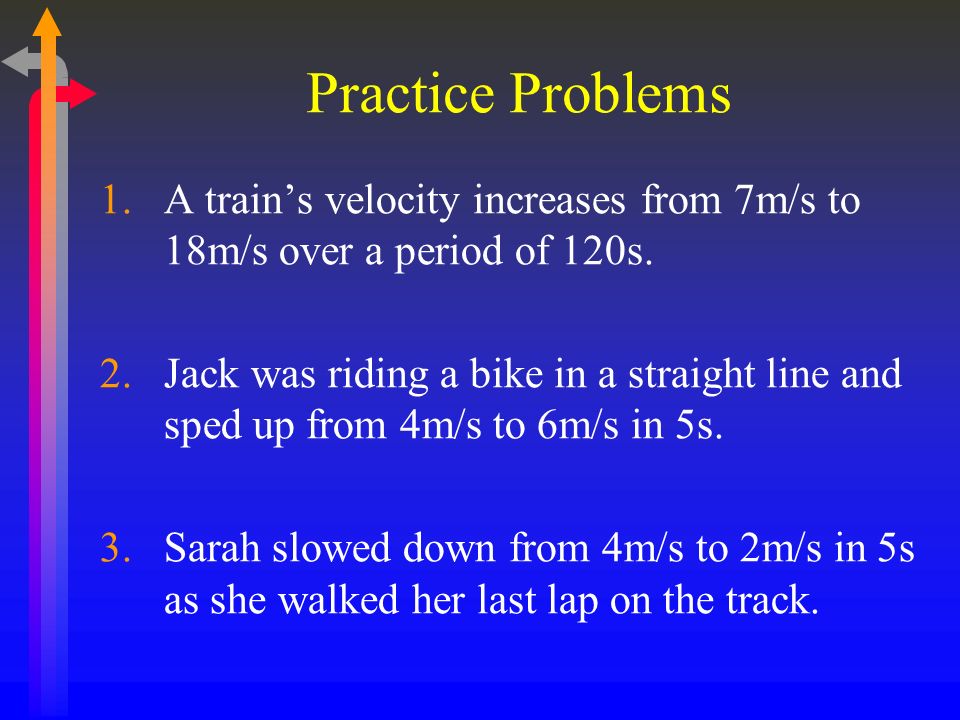 Practice Problems

1. A train's velocity increases from 7m/s to 18m/s over a period of 120s.

2. Jack was riding a bike in a straight line and sped up from 4m/s to 6m/s in 5s.

3. Sarah slowed down from 4m/s to 2m/s in 5s as she walked her last lap on the track.